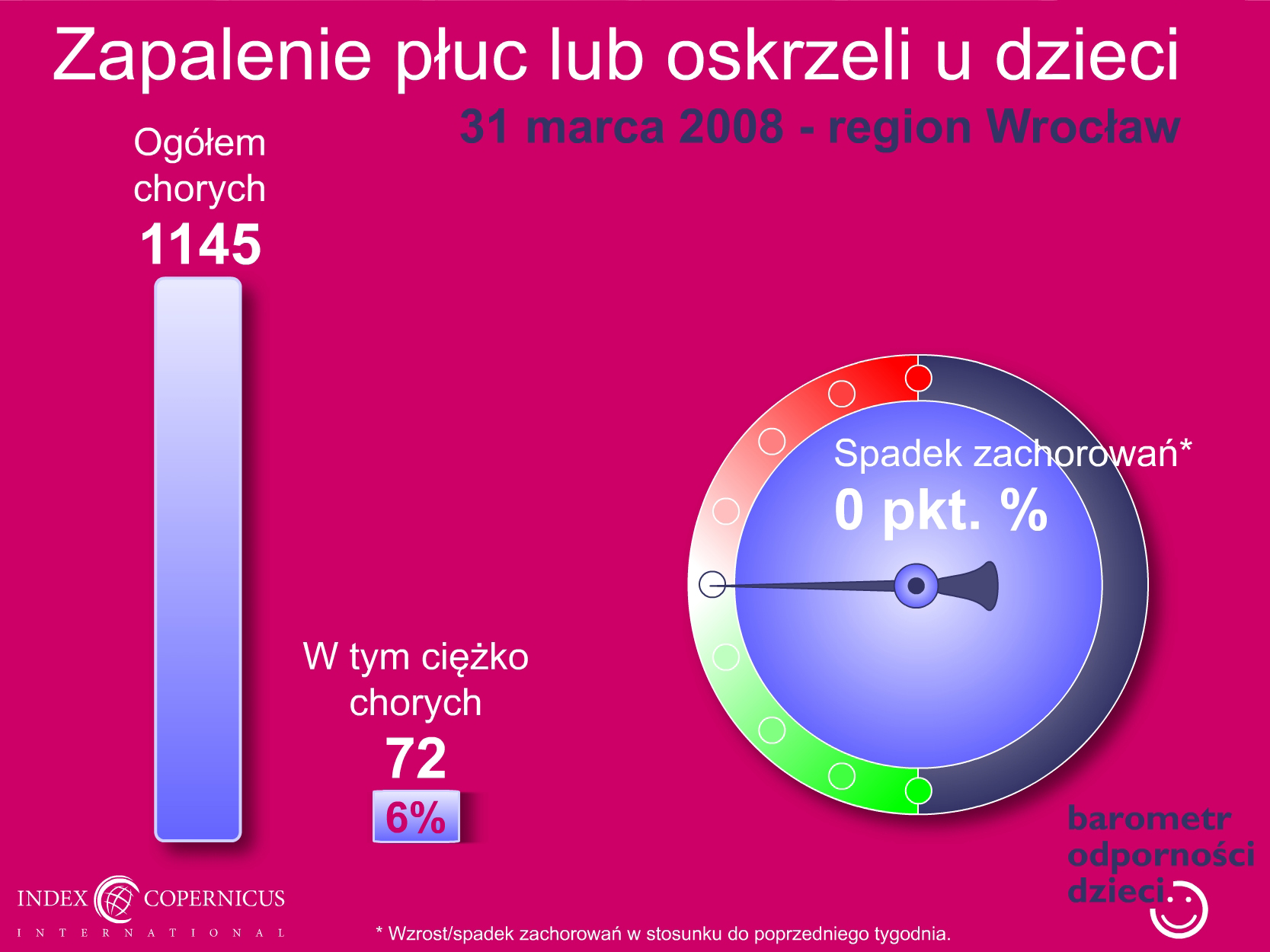 Zapalenie płuc lub oskrzeli u dzieci

31 marca 2008 - region Wrocław

Ogółem chorych
1145

W tym ciężko chorych
72
6%

Spadek zachorowań*
0 pkt. %

barometr
odporności
dzieci

INDEX COPERNICUS
INTERNATIONAL

* Wzrost/spadek zachorowań w stosunku do poprzedniego tygodnia.